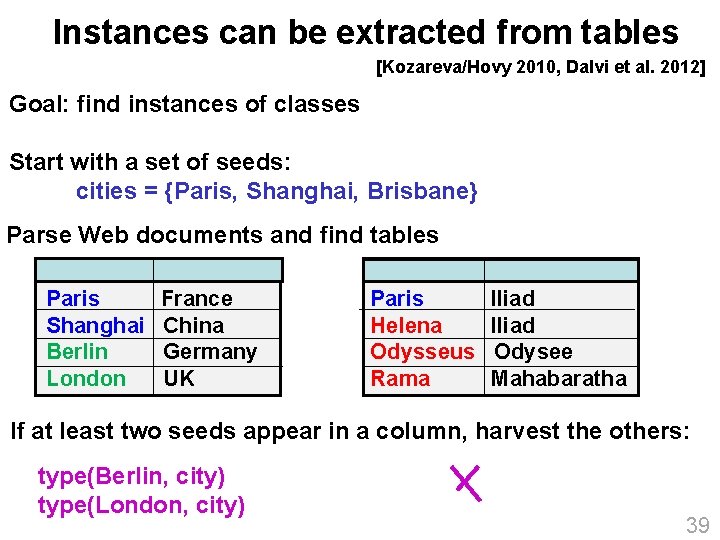 Instances can be extracted from tables

[Kozareva/Hovy 2010, Dalvi et al. 2012]

Goal: find instances of classes

Start with a set of seeds:
cities = {Paris, Shanghai, Brisbane}

Parse Web documents and find tables

| | |
|---|---|
| Paris | France |
| Shanghai | China |
| Berlin | Germany |
| London | UK |

| | |
|---|---|
| Paris | Iliad |
| Helena | Iliad |
| Odysseus | Odysee |
| Rama | Mahabaratha |

If at least two seeds appear in a column, harvest the others:

type(Berlin, city)
type(London, city)

39